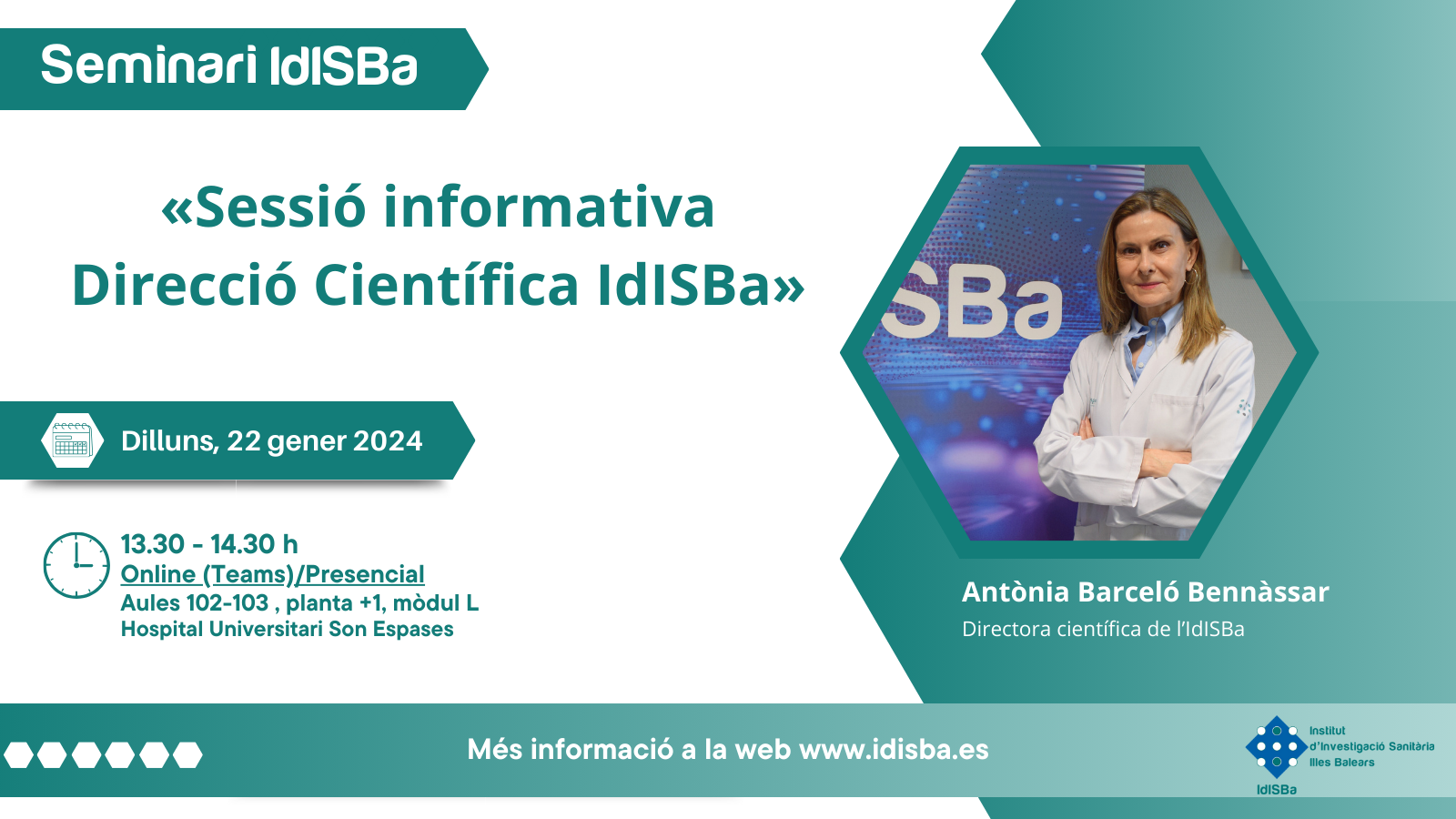 Seminari IdISBa

«Sessió informativa Direcció Científica IdISBa»

Dilluns, 22 gener 2024

13.30 - 14.30 h
Online (Teams)/Presencial
Aules 102-103 , planta +1, mòdul L
Hospital Universitari Son Espases

SBa

Antònia Barceló Bennàssar
Directora científica de l'IdISBa

Més informació a la web www.idisba.es

Institut d'Investigació Sanitària Illes Balears
IdISBa